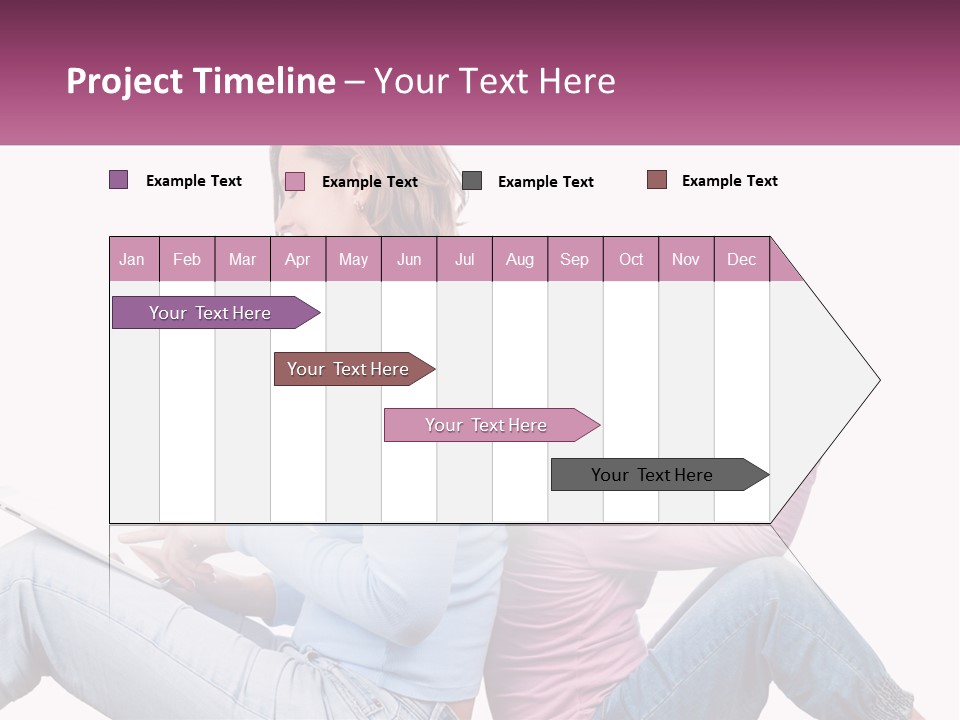 Project Timeline – Your Text Here

Example Text Example Text Example Text Example Text

| Jan | Feb | Mar | Apr | May | Jun | Jul | Aug | Sep | Oct | Nov | Dec |
|---|---|---|---|---|---|---|---|---|---|---|---|

Your Text Here

Your Text Here

Your Text Here

Your Text Here